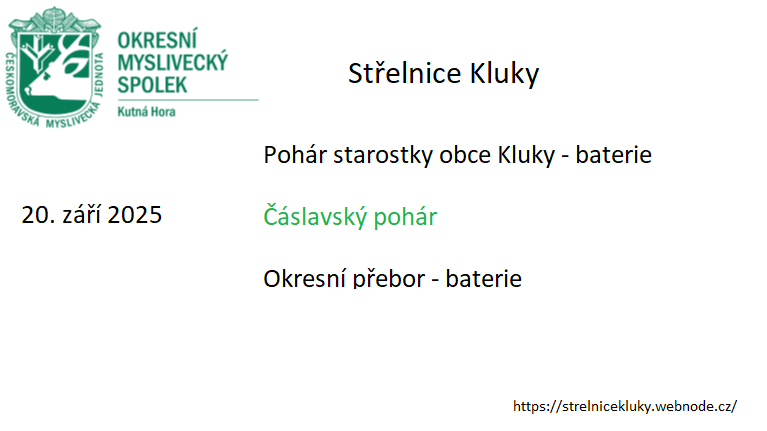 ČESKOMORAVSKÁ MYSLIVECKÁ JEDNOTA

OKRESNÍ MYSLIVECKÝ SPOLEK

Kutná Hora

Střelnice Kluky

Pohár starostky obce Kluky - baterie

20. září 2025

Čáslavský pohár

Okresní přebor - baterie

https://strelnicekluky.webnode.cz/